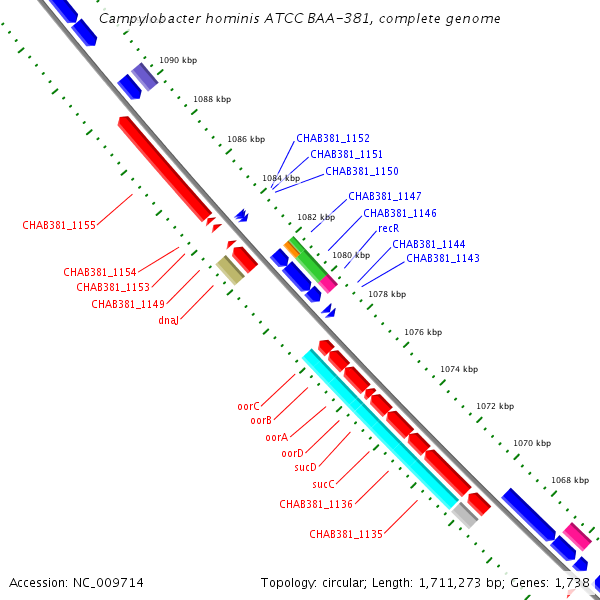 Campylobacter hominis ATCC BAA-381, complete genome

1090 kbp
1088 kbp
1086 kbp
1084 kbp
1082 kbp
1080 kbp
1078 kbp
1076 kbp
1074 kbp
1072 kbp
1070 kbp
1068 kbp

CHAB381_1152
CHAB381_1151
CHAB381_1150
CHAB381_1147
CHAB381_1146
recR
CHAB381_1144
CHAB381_1143

CHAB381_1155
CHAB381_1154
CHAB381_1153
CHAB381_1149
dnaJ

oorC
oorB
oorA
oorD
sucD
sucC
CHAB381_1136
CHAB381_1135

Accession: NC_009714
Topology: circular; Length: 1,711,273 bp; Genes: 1,738